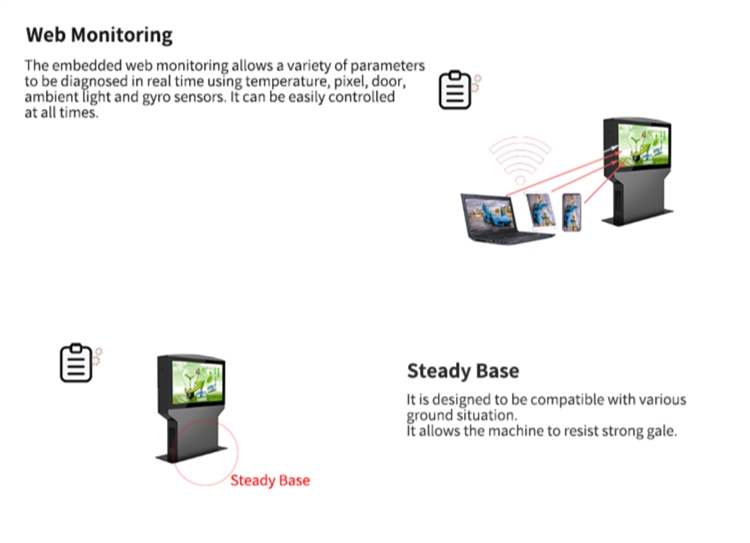 Web Monitoring

The embedded web monitoring allows a variety of parameters to be diagnosed in real time using temperature, pixel, door, ambient light and gyro sensors. It can be easily controlled at all times.

Steady Base

Steady Base

It is designed to be compatible with various ground situation.
It allows the machine to resist strong gale.